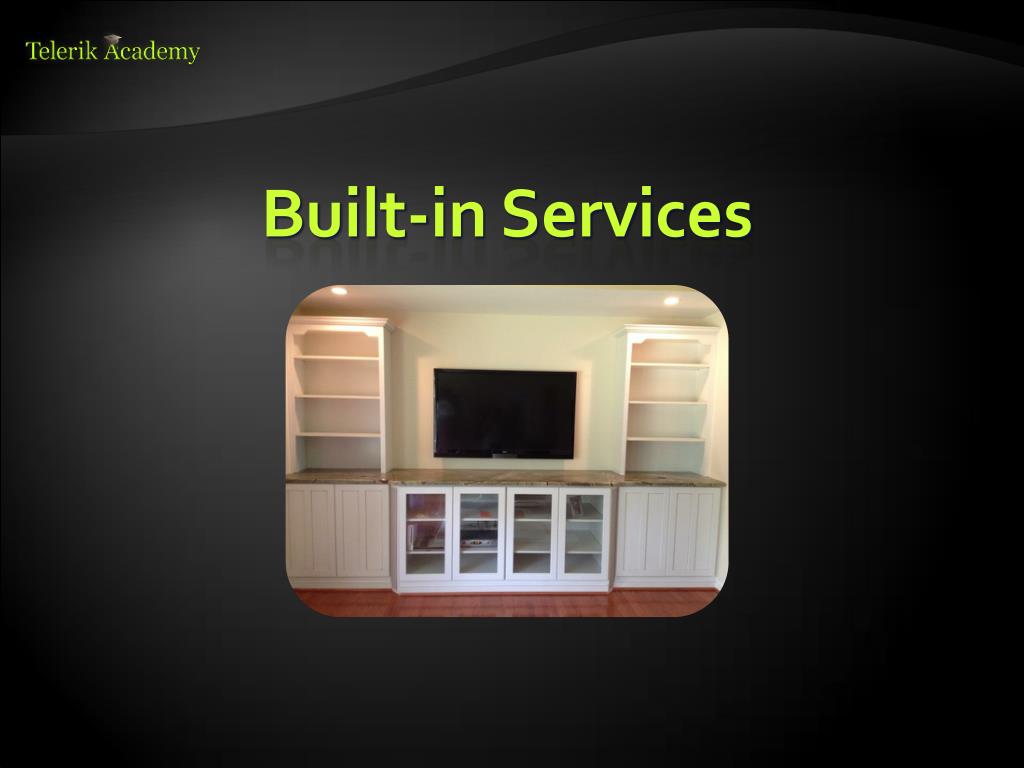 Telerik Academy

Built-in Services